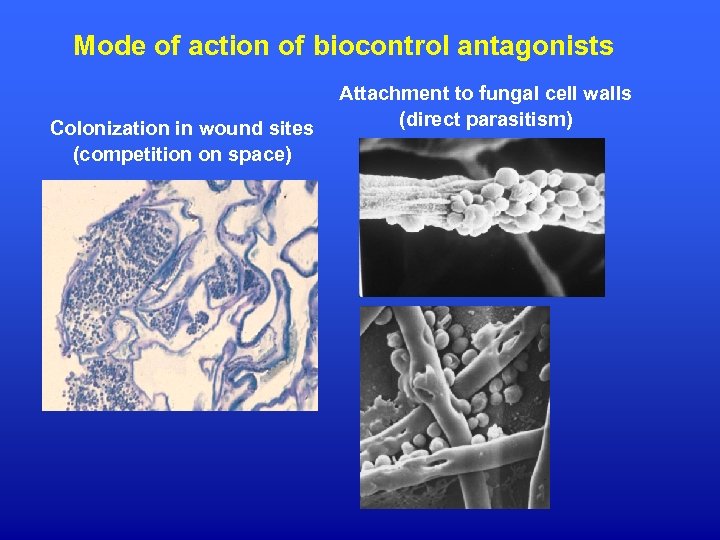 Mode of action of biocontrol antagonists

Colonization in wound sites (competition on space)

Attachment to fungal cell walls (direct parasitism)